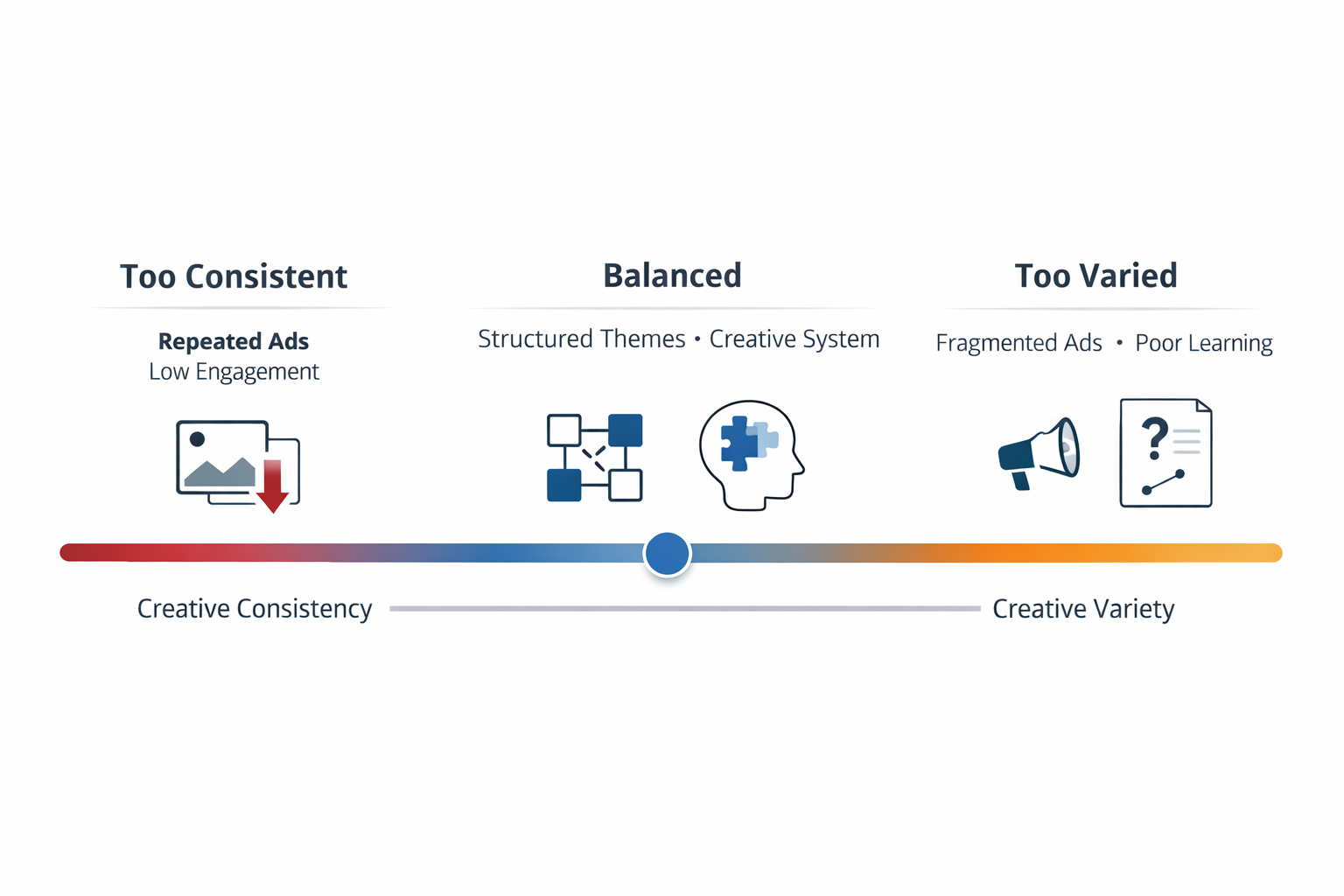 Too Consistent

Repeated Ads
Low Engagement

Balanced

Structured Themes • Creative System

Too Varied

Fragmented Ads • Poor Learning

?

Creative Consistency

Creative Variety